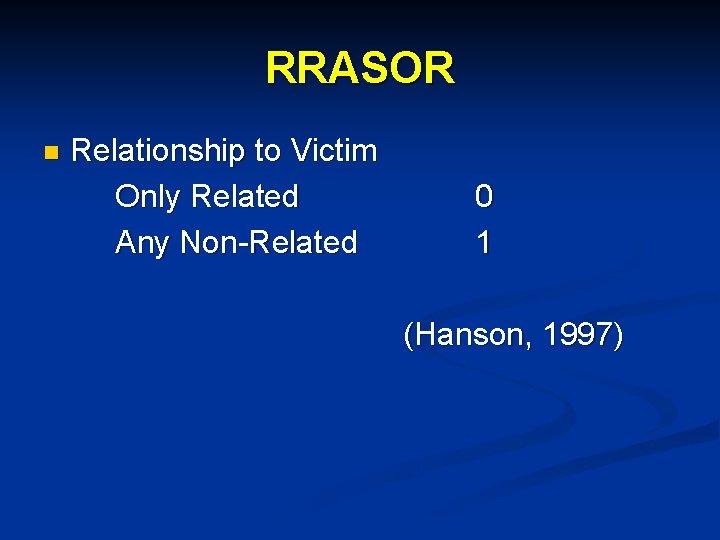 RRASOR

Relationship to Victim

Only Related 0

Any Non-Related 1

(Hanson, 1997)